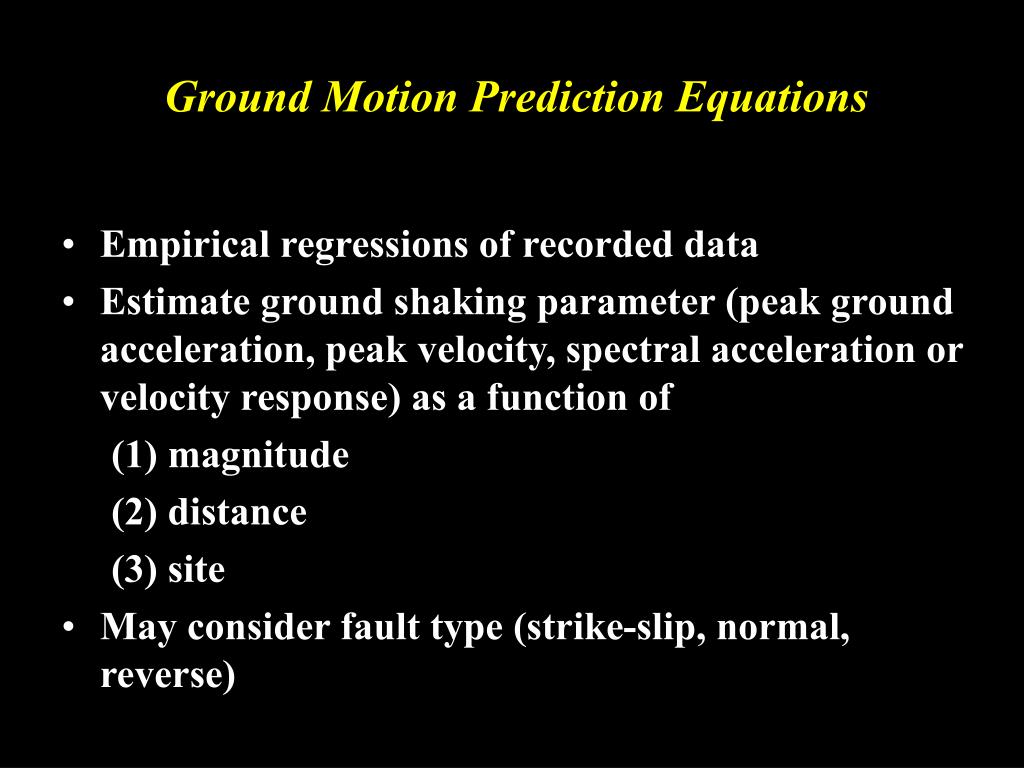 Ground Motion Prediction Equations

• Empirical regressions of recorded data
• Estimate ground shaking parameter (peak ground acceleration, peak velocity, spectral acceleration or velocity response) as a function of
(1) magnitude
(2) distance
(3) site
• May consider fault type (strike-slip, normal, reverse)